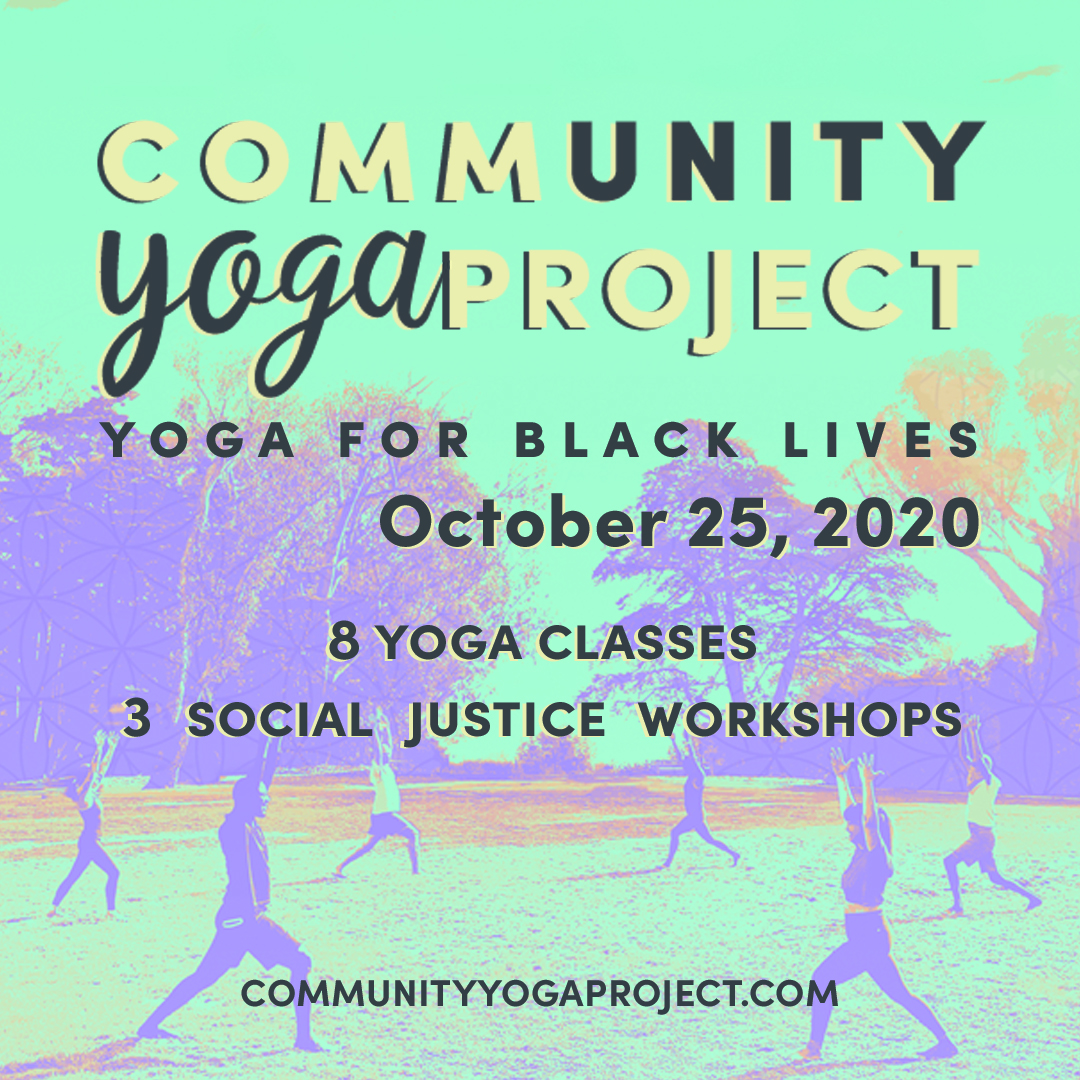 COMMUNITY
yoga PROJECT

YOGA FOR BLACK LIVES
October 25, 2020

8 YOGA CLASSES
3 SOCIAL JUSTICE WORKSHOPS

COMMUNITYYOGAPROJECT.COM